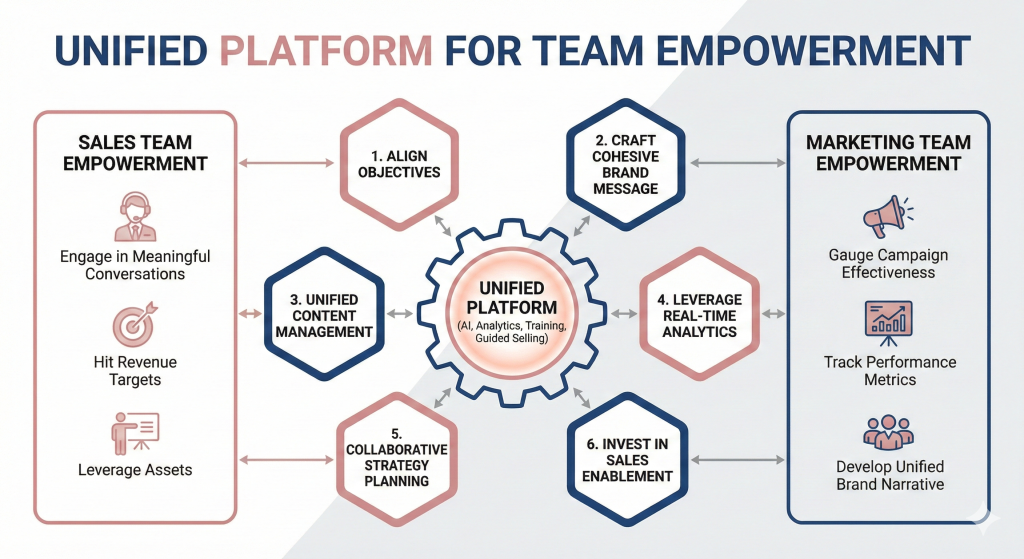 UNIFIED PLATFORM FOR TEAM EMPOWERMENT

SALES TEAM EMPOWERMENT

Engage in Meaningful Conversations

Hit Revenue Targets

Leverage Assets

1. ALIGN OBJECTIVES

2. CRAFT COHESIVE BRAND MESSAGE

3. UNIFIED CONTENT MANAGEMENT

UNIFIED PLATFORM
(AI, Analytics, Training, Guided Selling)

4. LEVERAGE REAL-TIME ANALYTICS

5. COLLABORATIVE STRATEGY PLANNING

6. INVEST IN SALES ENABLEMENT

MARKETING TEAM EMPOWERMENT

Gauge Campaign Effectiveness

Track Performance Metrics

Develop Unified Brand Narrative